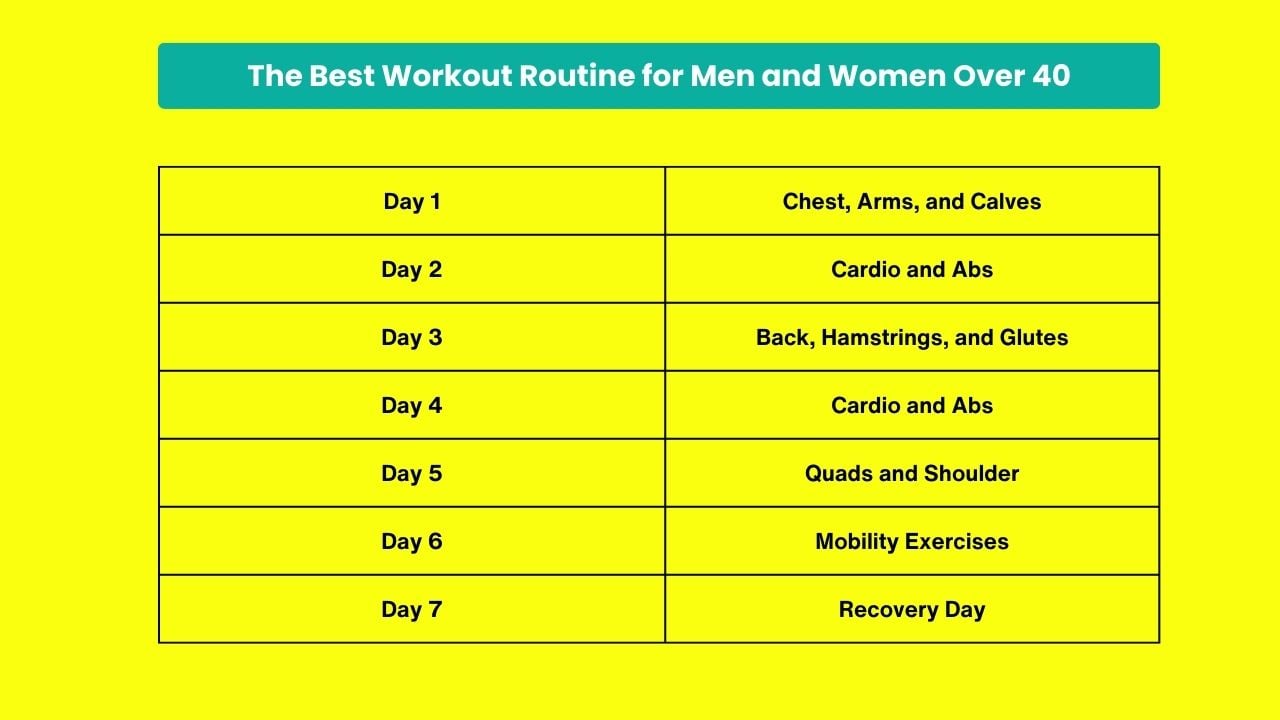 The Best Workout Routine for Men and Women Over 40

| Day 1 | Chest, Arms, and Calves |
|---|---|
| Day 2 | Cardio and Abs |
| Day 3 | Back, Hamstrings, and Glutes |
| Day 4 | Cardio and Abs |
| Day 5 | Quads and Shoulder |
| Day 6 | Mobility Exercises |
| Day 7 | Recovery Day |